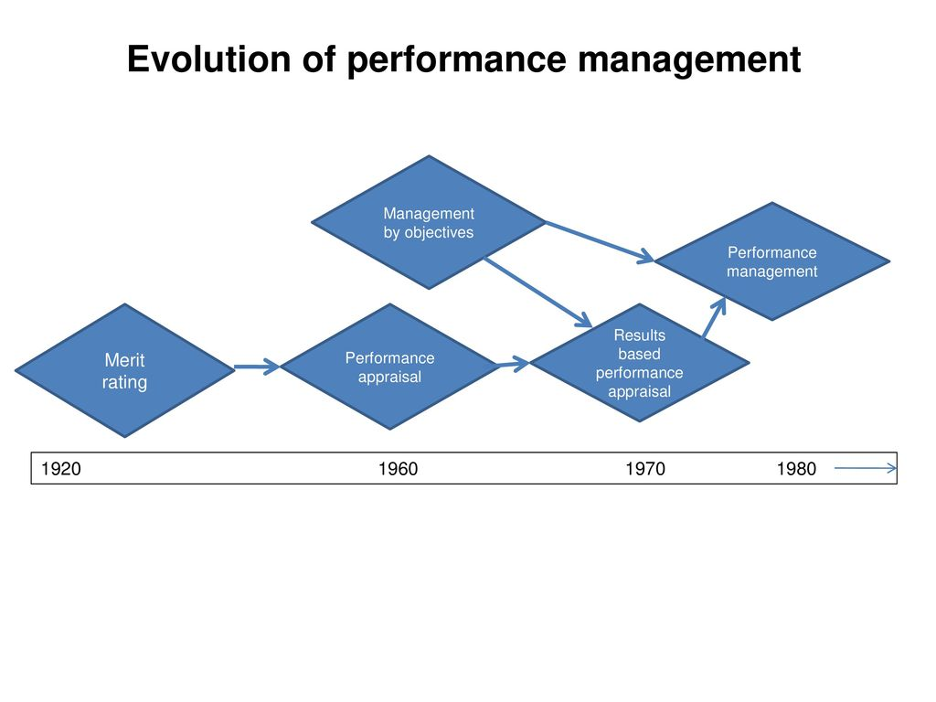 Evolution of performance management

Management by objectives

Performance management

Merit rating

Performance appraisal

Results based performance appraisal

1920 1960 1970 1980